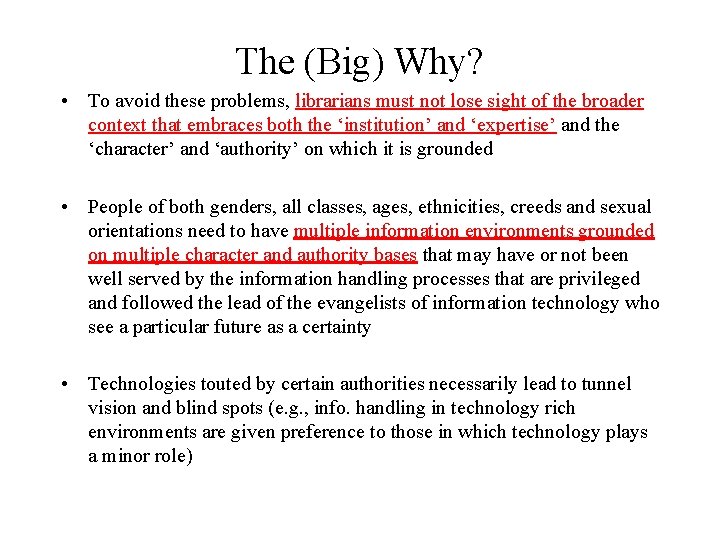 The (Big) Why?

• To avoid these problems, librarians must not lose sight of the broader context that embraces both the ‘institution’ and ‘expertise’ and the ‘character’ and ‘authority’ on which it is grounded

• People of both genders, all classes, ages, ethnicities, creeds and sexual orientations need to have multiple information environments grounded on multiple character and authority bases that may have or not been well served by the information handling processes that are privileged and followed the lead of the evangelists of information technology who see a particular future as a certainty

• Technologies touted by certain authorities necessarily lead to tunnel vision and blind spots (e.g., info. handling in technology rich environments are given preference to those in which technology plays a minor role)